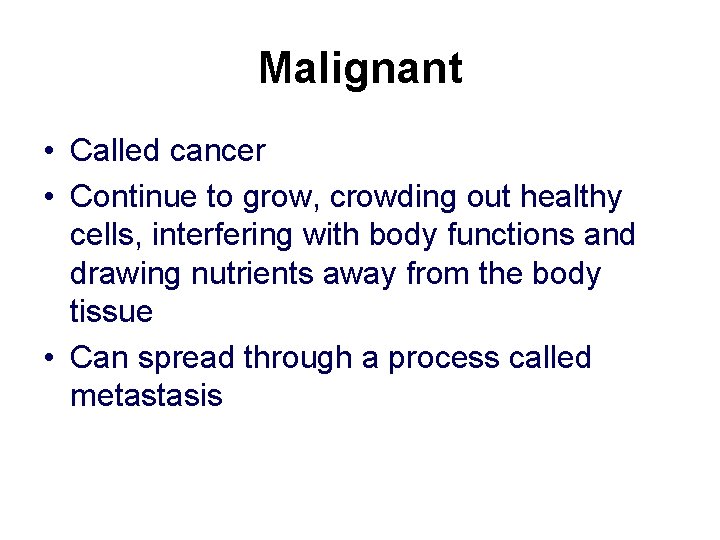 Malignant

• Called cancer
• Continue to grow, crowding out healthy cells, interfering with body functions and drawing nutrients away from the body tissue
• Can spread through a process called metastasis